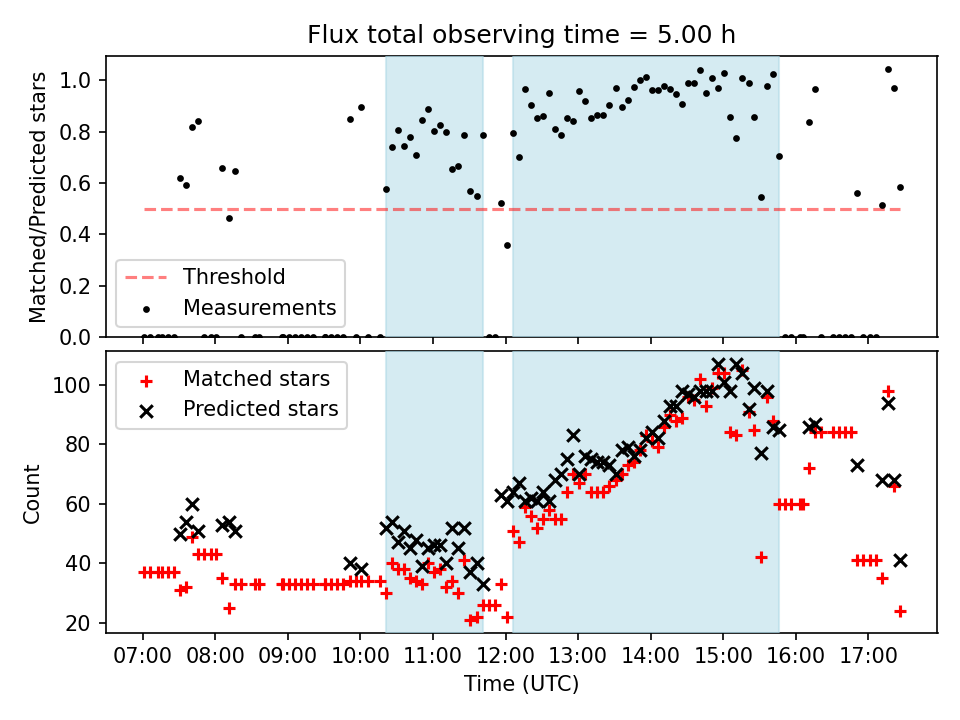 Flux total observing time = 5.00 h

Matched/Predicted stars

1.0
0.8
0.6
0.4
0.2
0.0

Threshold
Measurements

Count

100
80
60
40
20

Matched stars
Predicted stars

07:00
08:00
09:00
10:00
11:00
12:00
13:00
14:00
15:00
16:00
17:00

Time (UTC)